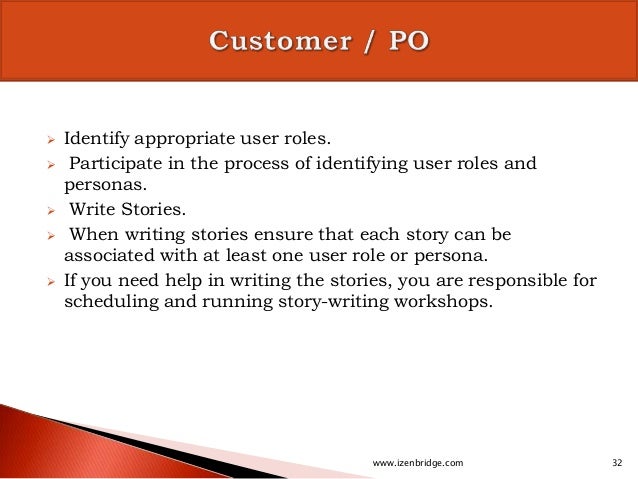 Customer / PO

➢ Identify appropriate user roles.
➢ Participate in the process of identifying user roles and personas.
➢ Write Stories.
➢ When writing stories ensure that each story can be associated with at least one user role or persona.
➢ If you need help in writing the stories, you are responsible for scheduling and running story-writing workshops.

www.izenbridge.com

32